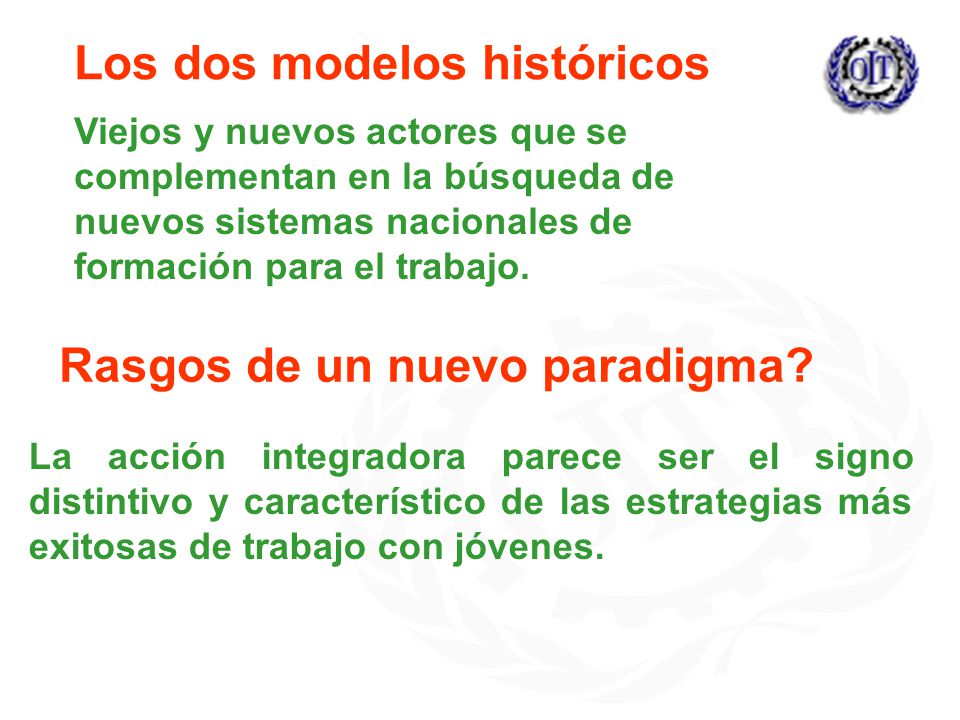 Los dos modelos históricos

OIT

Viejos y nuevos actores que se complementan en la búsqueda de nuevos sistemas nacionales de formación para el trabajo.

Rasgos de un nuevo paradigma?

La acción integradora parece ser el signo distintivo y característico de las estrategias más exitosas de trabajo con jóvenes.